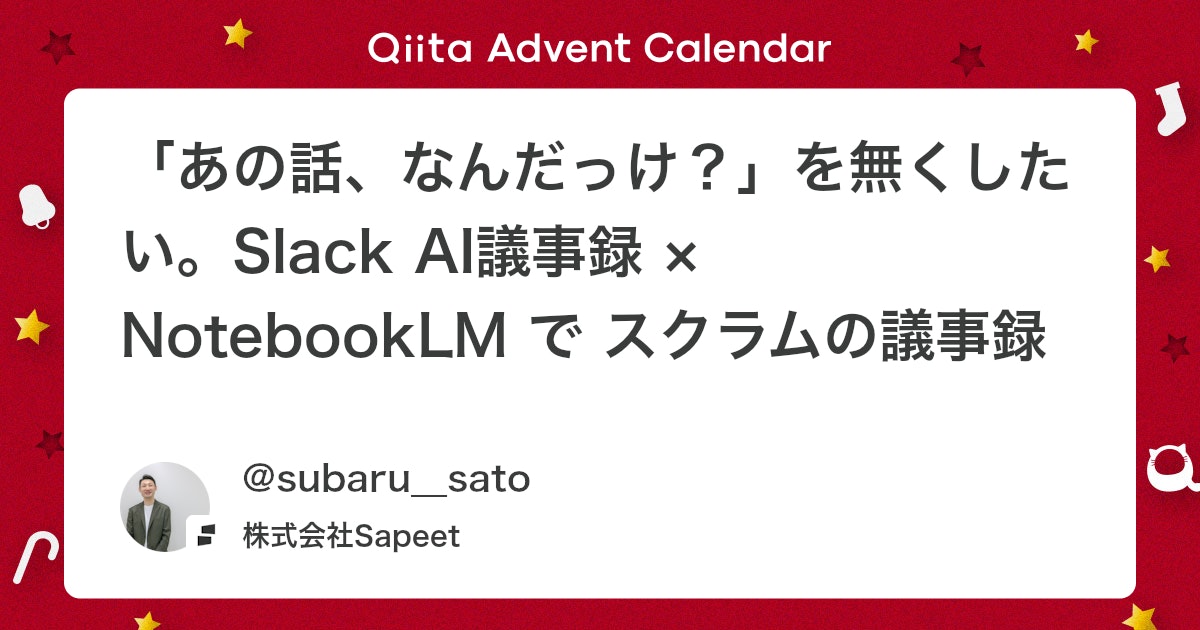 Qiita Advent Calendar

「あの話、なんだっけ？」を無くしたい。Slack AI議事録 × NotebookLM で スクラムの議事録

@subaru__sato

株式会社Sapeet